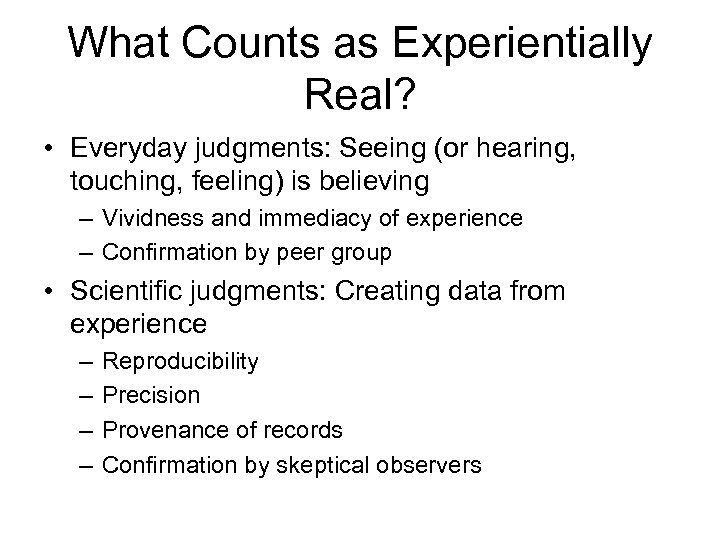 What Counts as Experientially Real?

• Everyday judgments: Seeing (or hearing, touching, feeling) is believing
– Vividness and immediacy of experience
– Confirmation by peer group

• Scientific judgments: Creating data from experience
– Reproducibility
– Precision
– Provenance of records
– Confirmation by skeptical observers